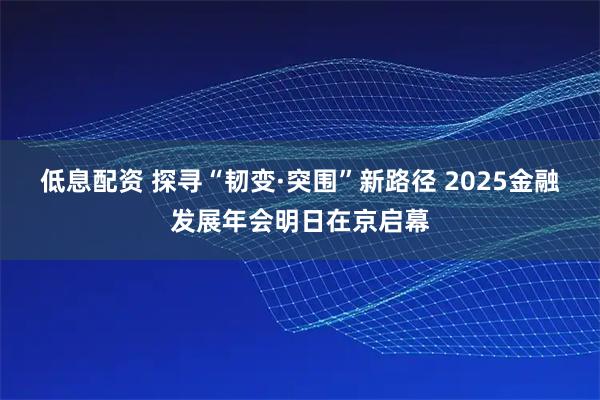 低息配资 探寻“韧变·突围”新路径 2025金融发展年会明日在京启幕